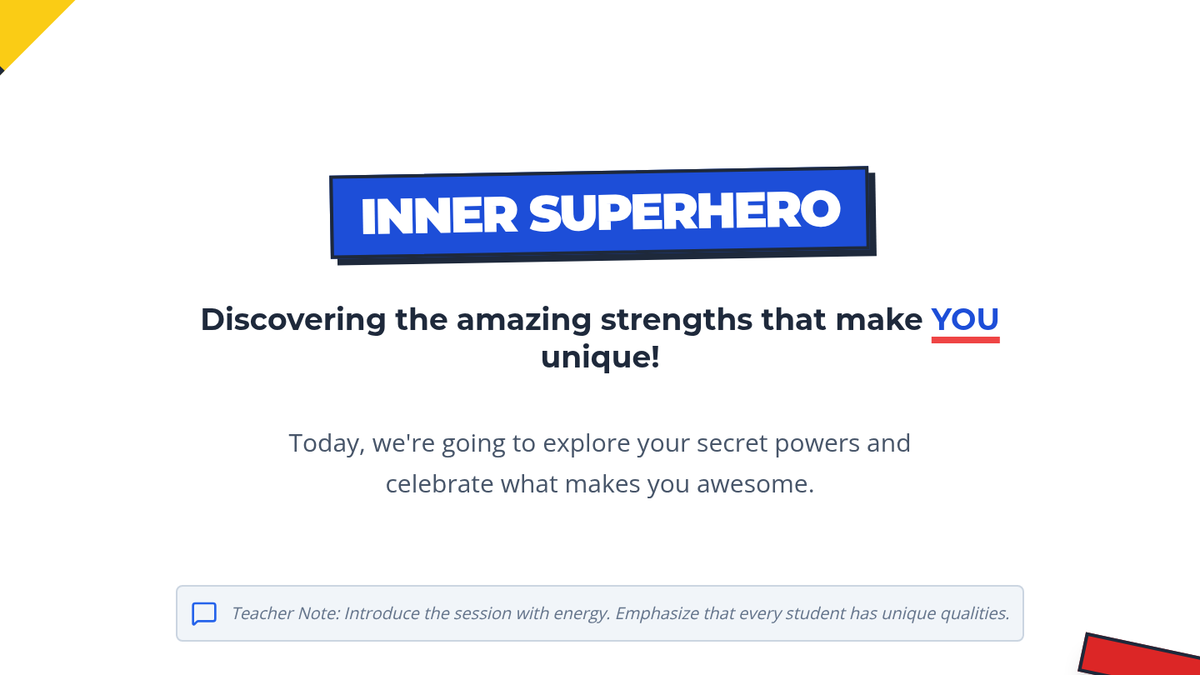 INNER SUPERHERO

Discovering the amazing strengths that make YOU unique!

Today, we're going to explore your secret powers and celebrate what makes you awesome.

Teacher Note: Introduce the session with energy. Emphasize that every student has unique qualities.